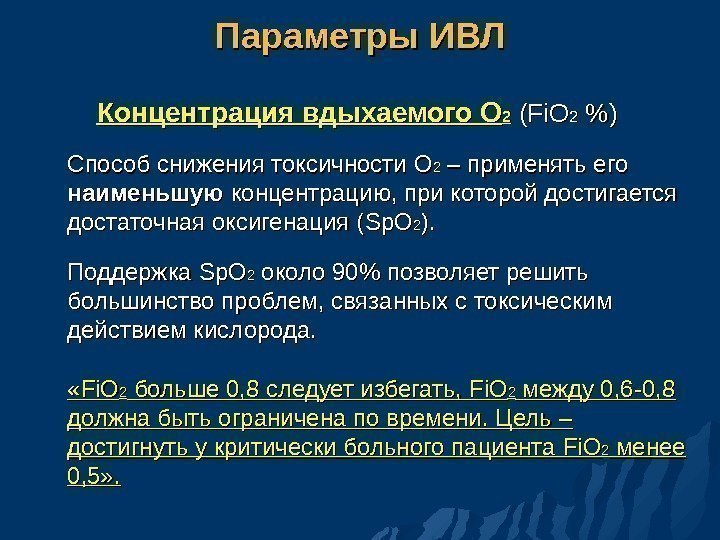 Параметры ИВЛ

Концентрация вдыхаемого $O_2$ ($FiO_2$ %)

Способ снижения токсичности $O_2$ – применять его наименьшую концентрацию, при которой достигается достаточная оксигенация ($SpO_2$).

Поддержка $SpO_2$ около 90% позволяет решить большинство проблем, связанных с токсическим действием кислорода.

«$FiO_2$ больше 0,8 следует избегать, $FiO_2$ между 0,6-0,8 должна быть ограничена по времени. Цель – достигнуть у критически больного пациента $FiO_2$ менее 0,5».